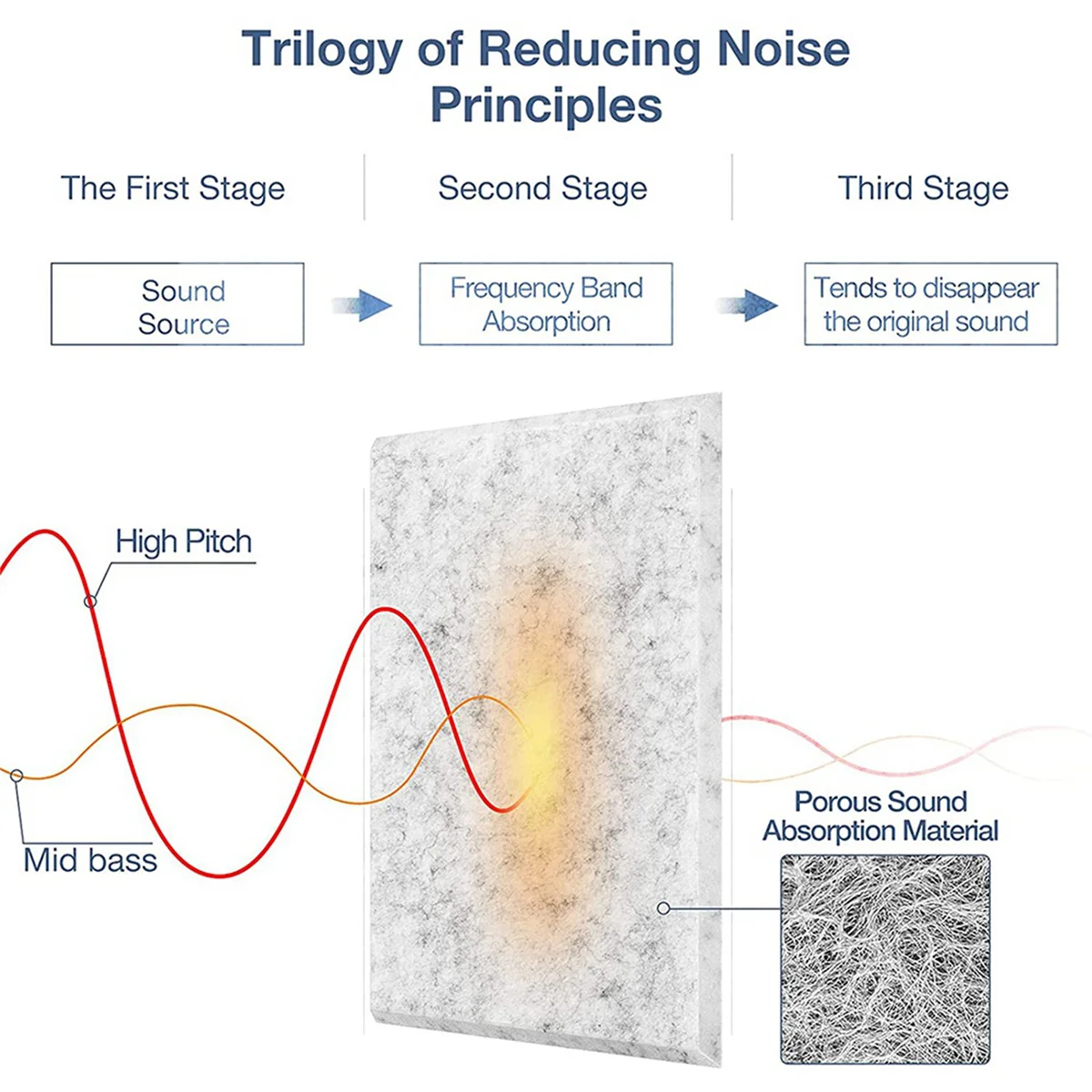 Trilogy of Reducing Noise Principles

The First Stage

Second Stage

Third Stage

Sound Source

Frequency Band Absorption

Tends to disappear the original sound

High Pitch

Mid bass

Porous Sound Absorption Material